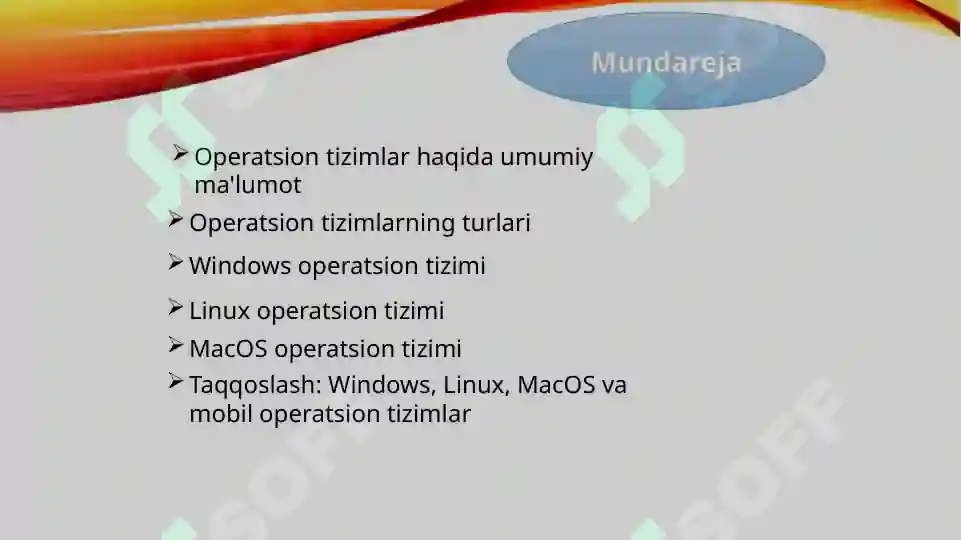 Mundareja

➢ Operatsion tizimlar haqida umumiy ma'lumot
➢ Operatsion tizimlarning turlari
➢ Windows operatsion tizimi
➢ Linux operatsion tizimi
➢ MacOS operatsion tizimi
➢ Taqqoslash: Windows, Linux, MacOS va mobil operatsion tizimlar

SOFF SOFF